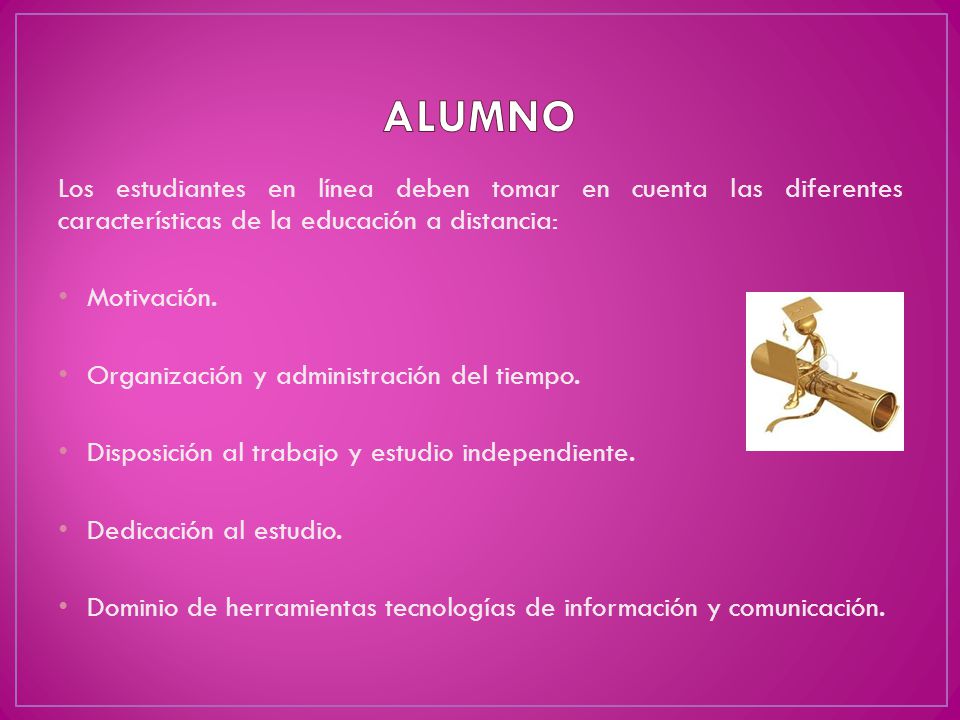 ALUMNO

Los estudiantes en línea deben tomar en cuenta las diferentes características de la educación a distancia:

• Motivación.

• Organización y administración del tiempo.

• Disposición al trabajo y estudio independiente.

• Dedicación al estudio.

• Dominio de herramientas tecnologías de información y comunicación.